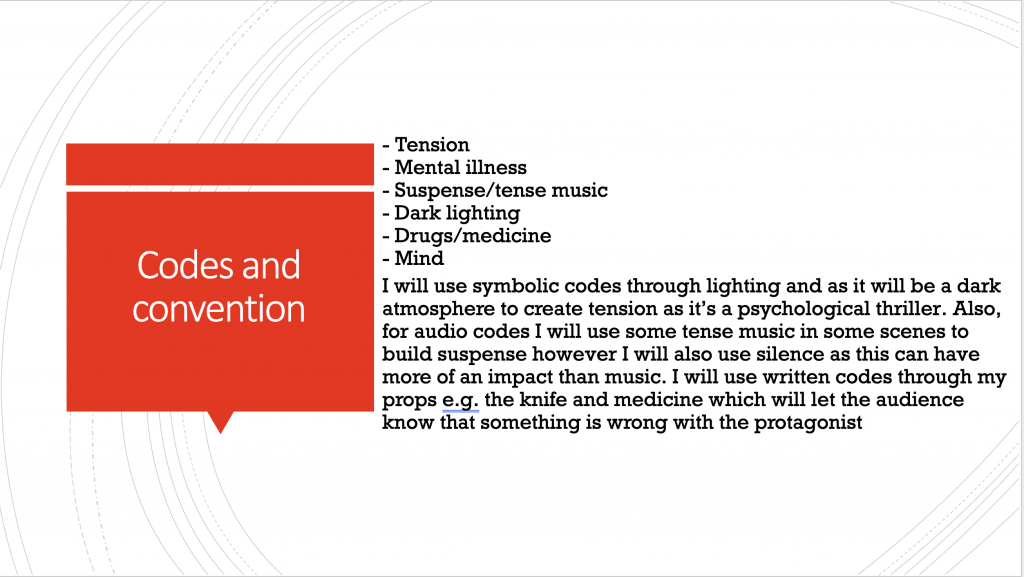 Codes and convention

- Tension
- Mental illness
- Suspense/tense music
- Dark lighting
- Drugs/medicine
- Mind

I will use symbolic codes through lighting and as it will be a dark atmosphere to create tension as it's a psychological thriller. Also, for audio codes I will use some tense music in some scenes to build suspense however I will also use silence as this can have more of an impact than music. I will use written codes through my props e.g. the knife and medicine which will let the audience know that something is wrong with the protagonist